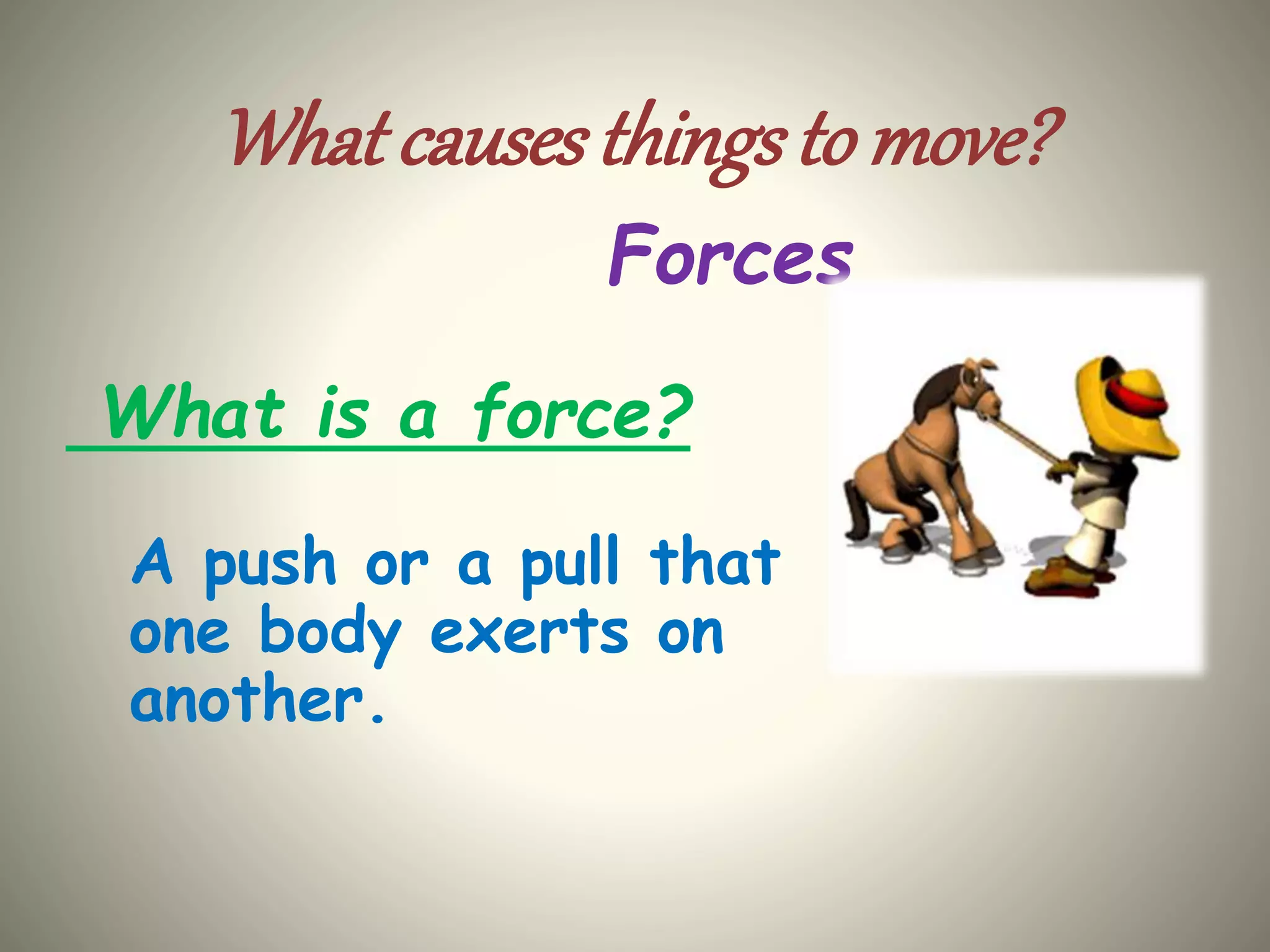 What causes things to move?

Forces

What is a force?

A push or a pull that one body exerts on another.